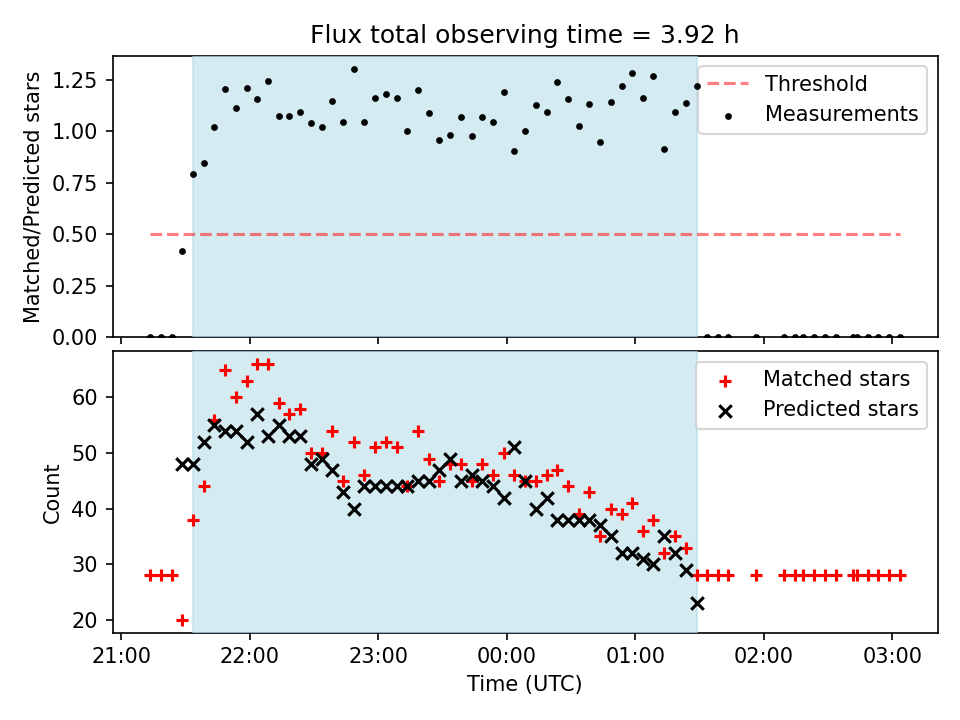 Flux total observing time = 3.92 h

Matched/Predicted stars

1.25
1.00
0.75
0.50
0.25
0.00

Threshold
Measurements

Count

60
50
40
30
20

Matched stars
Predicted stars

21:00
22:00
23:00
00:00
01:00
02:00
03:00

Time (UTC)